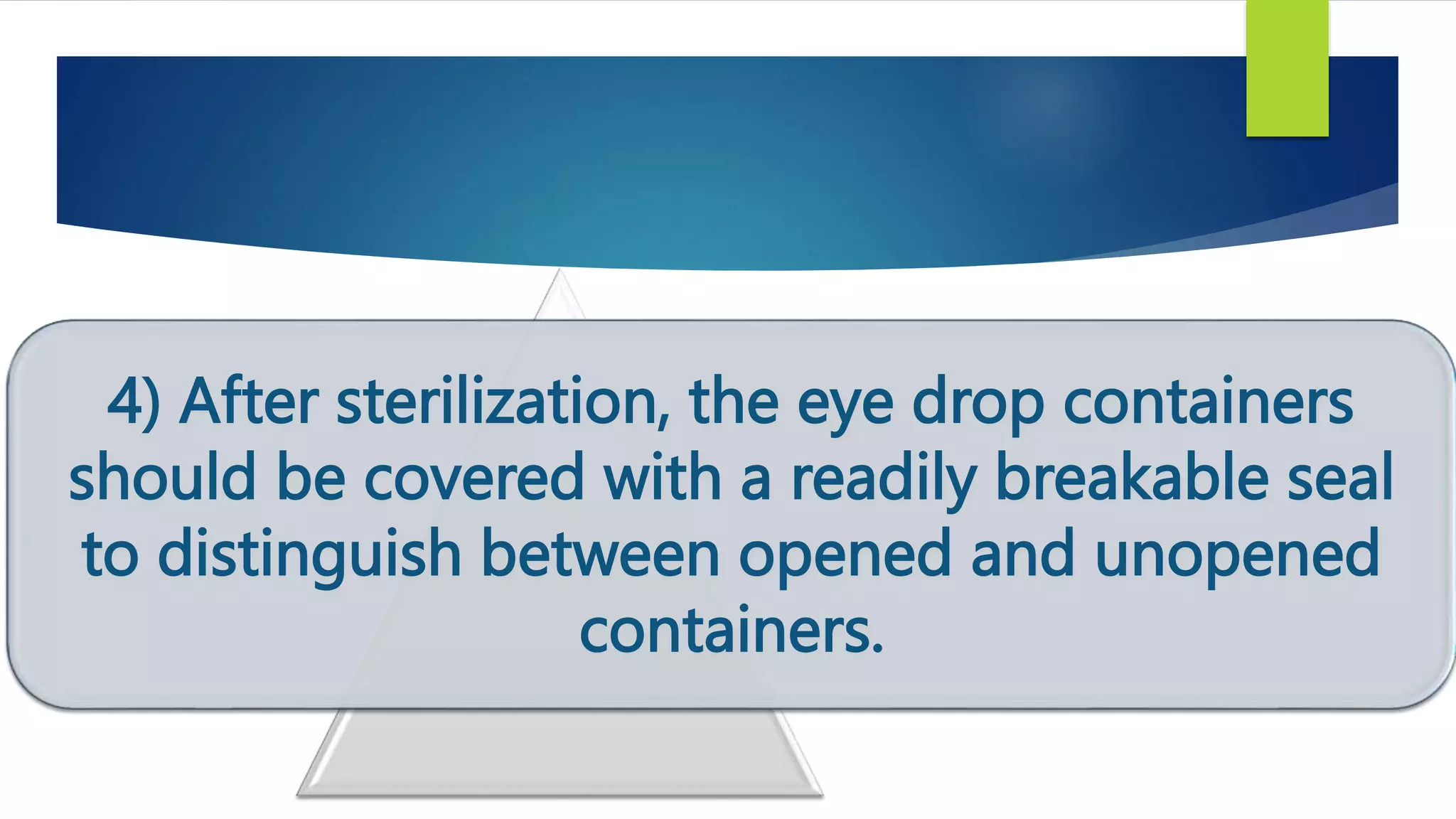 4) After sterilization, the eye drop containers should be covered with a readily breakable seal to distinguish between opened and unopened containers.